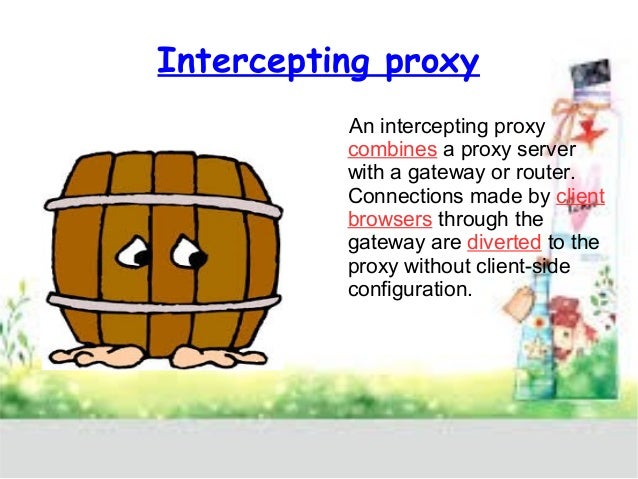 Intercepting proxy

An intercepting proxy combines a proxy server with a gateway or router. Connections made by client browsers through the gateway are diverted to the proxy without client-side configuration.